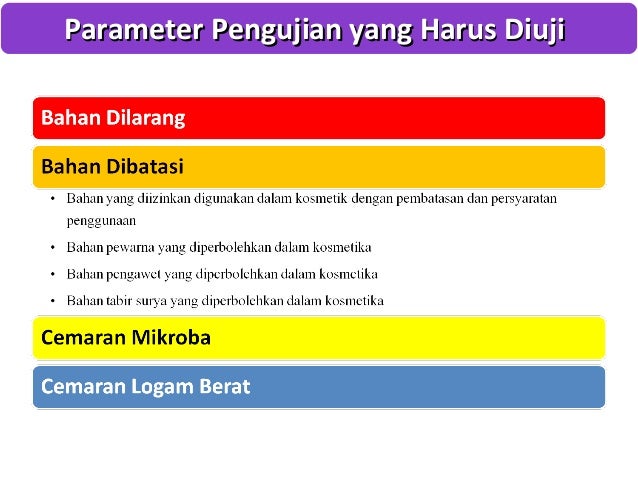 Parameter Pengujian yang Harus Diuji

Bahan Dilarang

Bahan Dibatasi

• Bahan yang diizinkan digunakan dalam kosmetik dengan pembatasan dan persyaratan penggunaan
• Bahan pewarna yang diperbolehkan dalam kosmetika
• Bahan pengawet yang diperbolehkan dalam kosmetika
• Bahan tabir surya yang diperbolehkan dalam kosmetika

Cemaran Mikroba

Cemaran Logam Berat